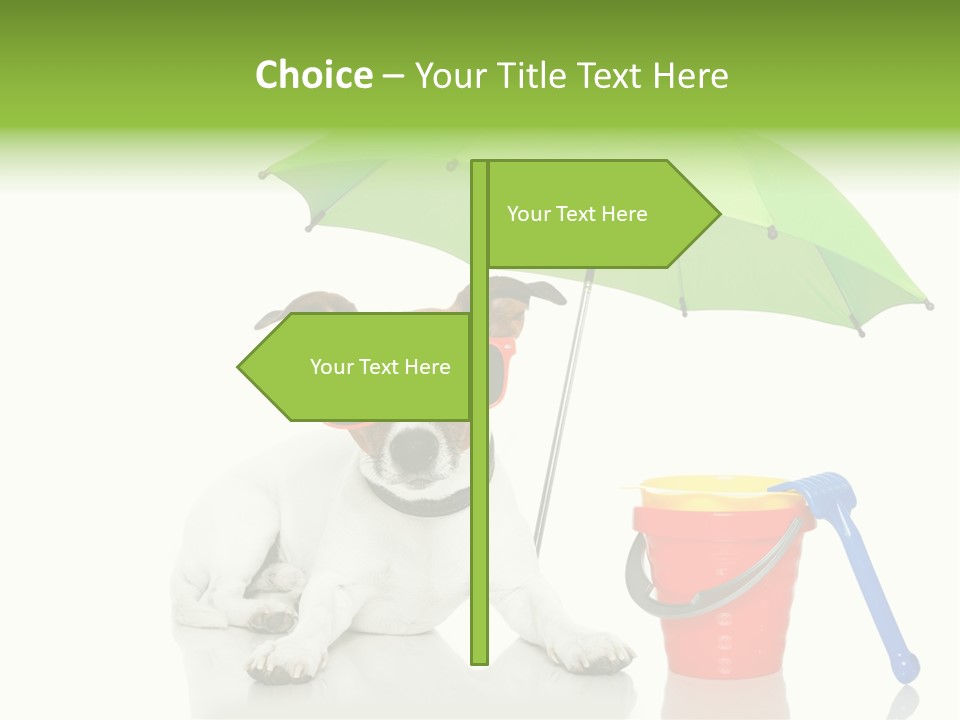 Choice – Your Title Text Here

Your Text Here

Your Text Here